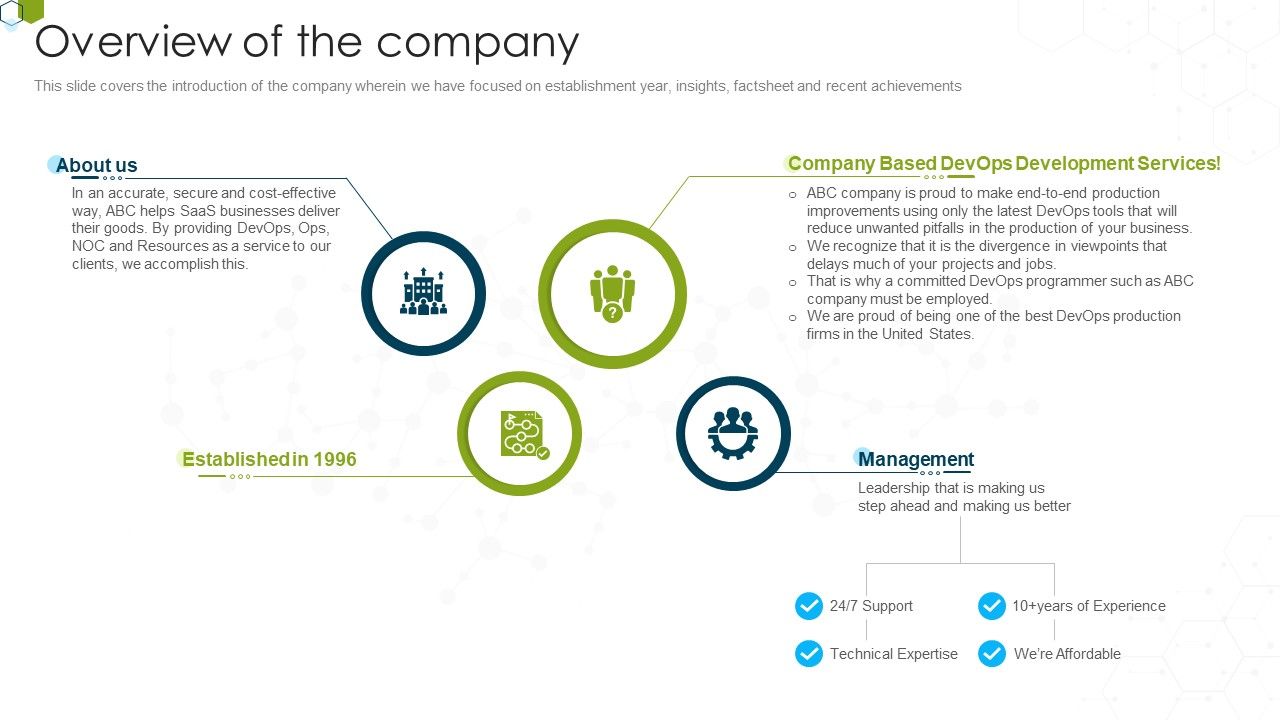 Overview of the company

This slide covers the introduction of the company wherein we have focused on establishment year, insights, factsheet and recent achievements

About us

In an accurate, secure and cost-effective way, ABC helps SaaS businesses deliver their goods. By providing DevOps, Ops, NOC and Resources as a service to our clients, we accomplish this.

Company Based DevOps Development Services!

o ABC company is proud to make end-to-end production improvements using only the latest DevOps tools that will reduce unwanted pitfalls in the production of your business.
o We recognize that it is the divergence in viewpoints that delays much of your projects and jobs.
o That is why a committed DevOps programmer such as ABC company must be employed.
o We are proud of being one of the best DevOps production firms in the United States.

Established in 1996

Management

Leadership that is making us step ahead and making us better

24/7 Support

10+years of Experience

Technical Expertise

We're Affordable